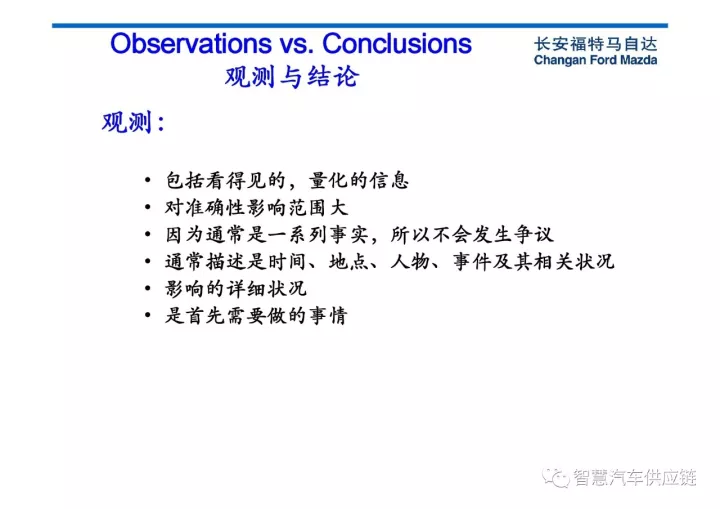 Observations vs. Conclusions
观测与结论

长安福特马自达
Changan Ford Mazda

观测：

• 包括看得见的，量化的信息
• 对准确性影响范围大
• 因为通常是一系列事实，所以不会发生争议
• 通常描述是时间、地点、人物、事件及其相关状况
• 影响的详细状况
• 是首先需要做的事情

智慧汽车供应链